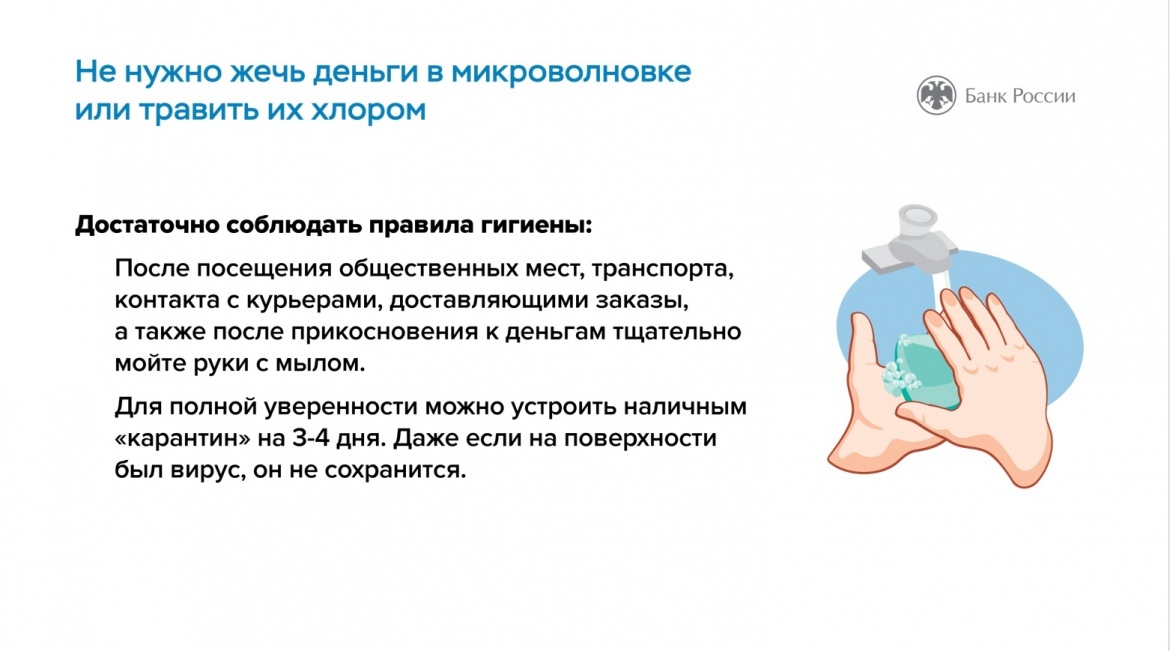 Не нужно жечь деньги в микроволновке или травить их хлором

Банк России

Достаточно соблюдать правила гигиены:

После посещения общественных мест, транспорта, контакта с курьерами, доставляющими заказы, а также после прикосновения к деньгам тщательно мойте руки с мылом.

Для полной уверенности можно устроить наличным «карантин» на 3-4 дня. Даже если на поверхности был вирус, он не сохранится.